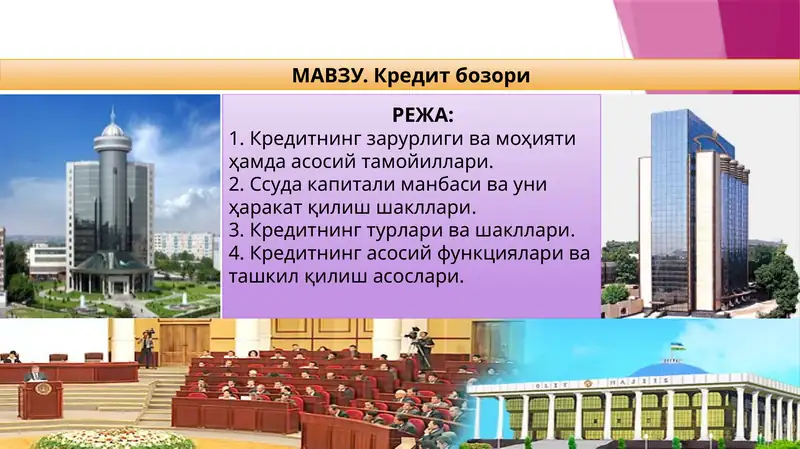 МАВЗУ. Кредит бозори

РЕЖА:
1. Кредитнинг зарурлиги ва моҳияти ҳамда асосий тамойиллари.
2. Ссуда капитали манбаси ва уни ҳаракат қилиш шакллари.
3. Кредитнинг турлари ва шакллари.
4. Кредитнинг асосий функциялари ва ташкил қилиш асослари.

OLIY MAJLIS